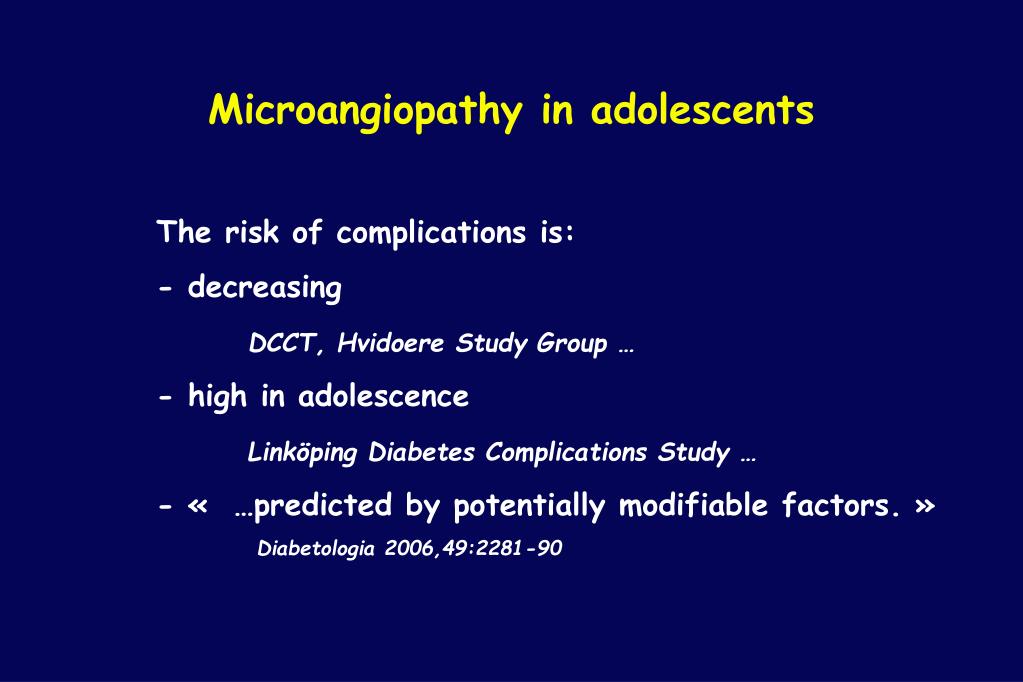 Microangiopathy in adolescents

The risk of complications is:

- decreasing

DCCT, Hvidoere Study Group …

- high in adolescence

Linköping Diabetes Complications Study …

- « …predicted by potentially modifiable factors. »

Diabetologia 2006,49:2281-90